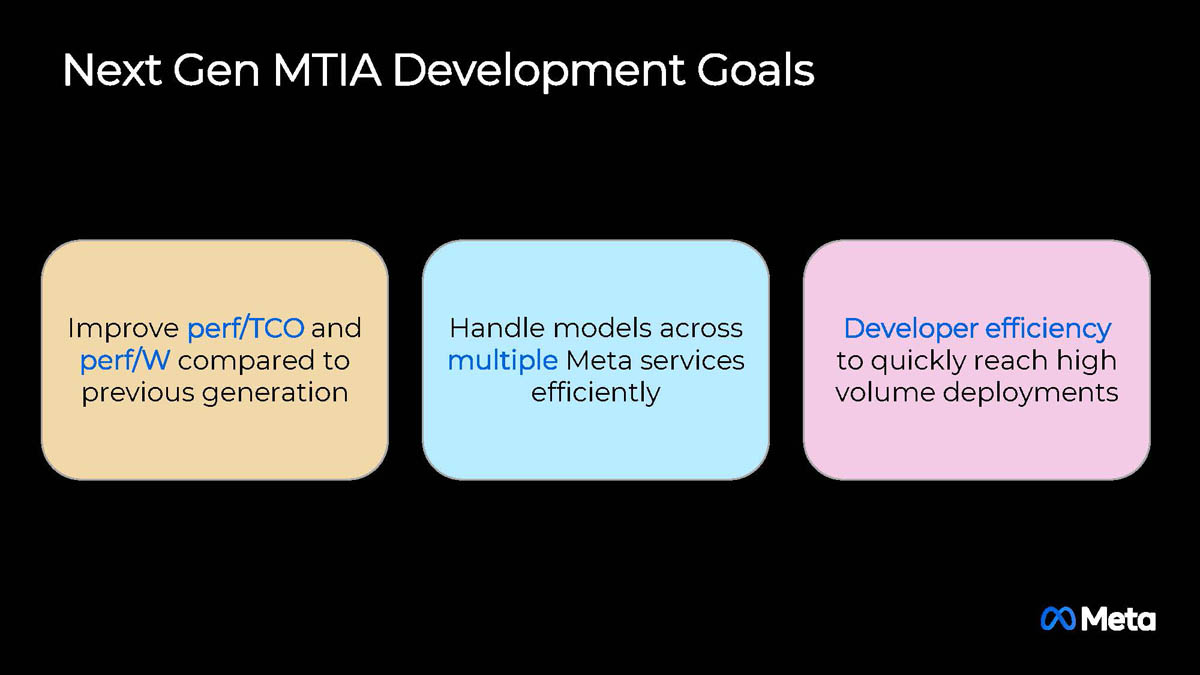 Next Gen MTIA Development Goals

Improve perf/TCO and perf/W compared to previous generation

Handle models across multiple Meta services efficiently

Developer efficiency to quickly reach high volume deployments

Meta